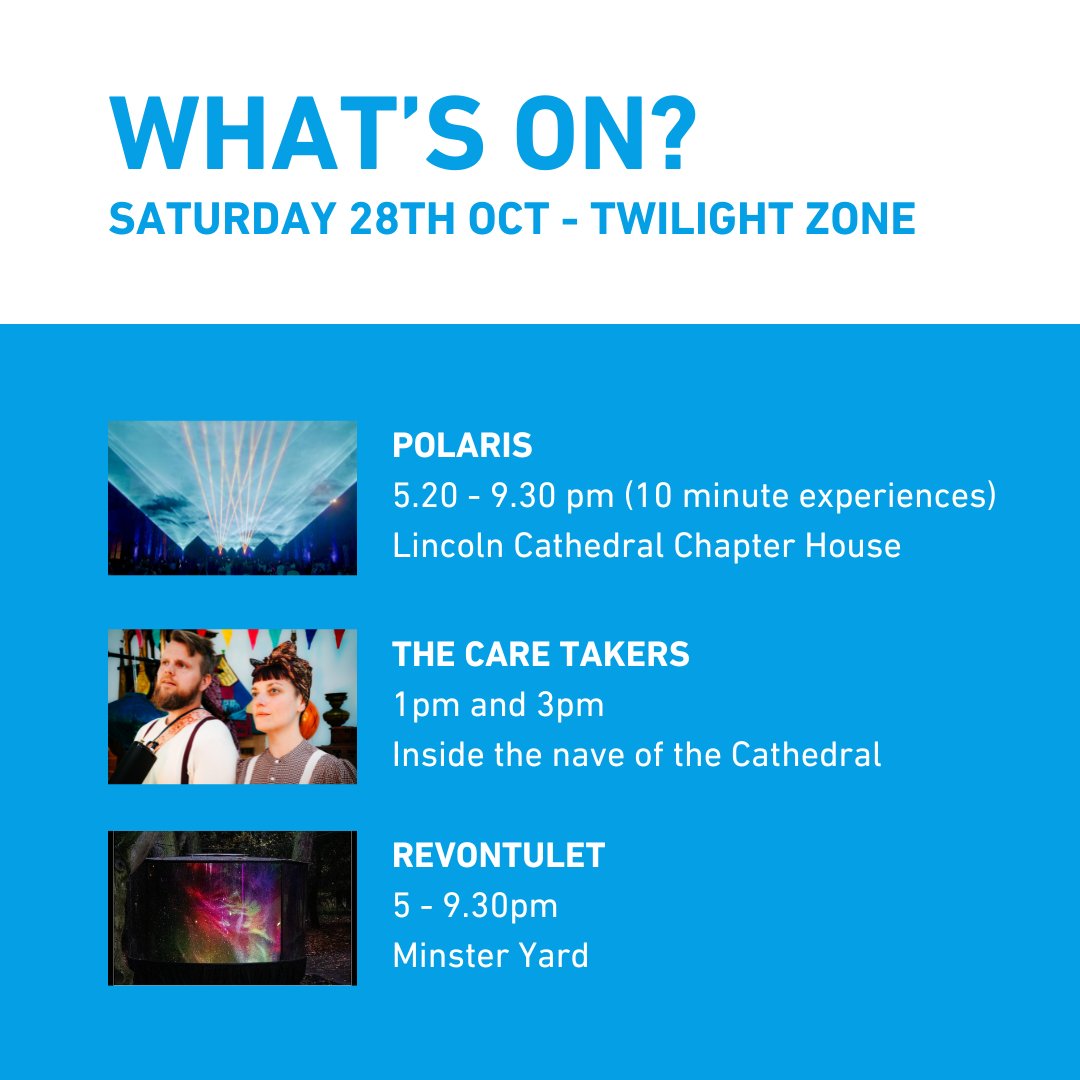 WHAT'S ON?
SATURDAY 28TH OCT - TWILIGHT ZONE

POLARIS
5.20 - 9.30 pm (10 minute experiences)
Lincoln Cathedral Chapter House

THE CARE TAKERS
1pm and 3pm
Inside the nave of the Cathedral

REVONTULET
5 - 9.30pm
Minster Yard